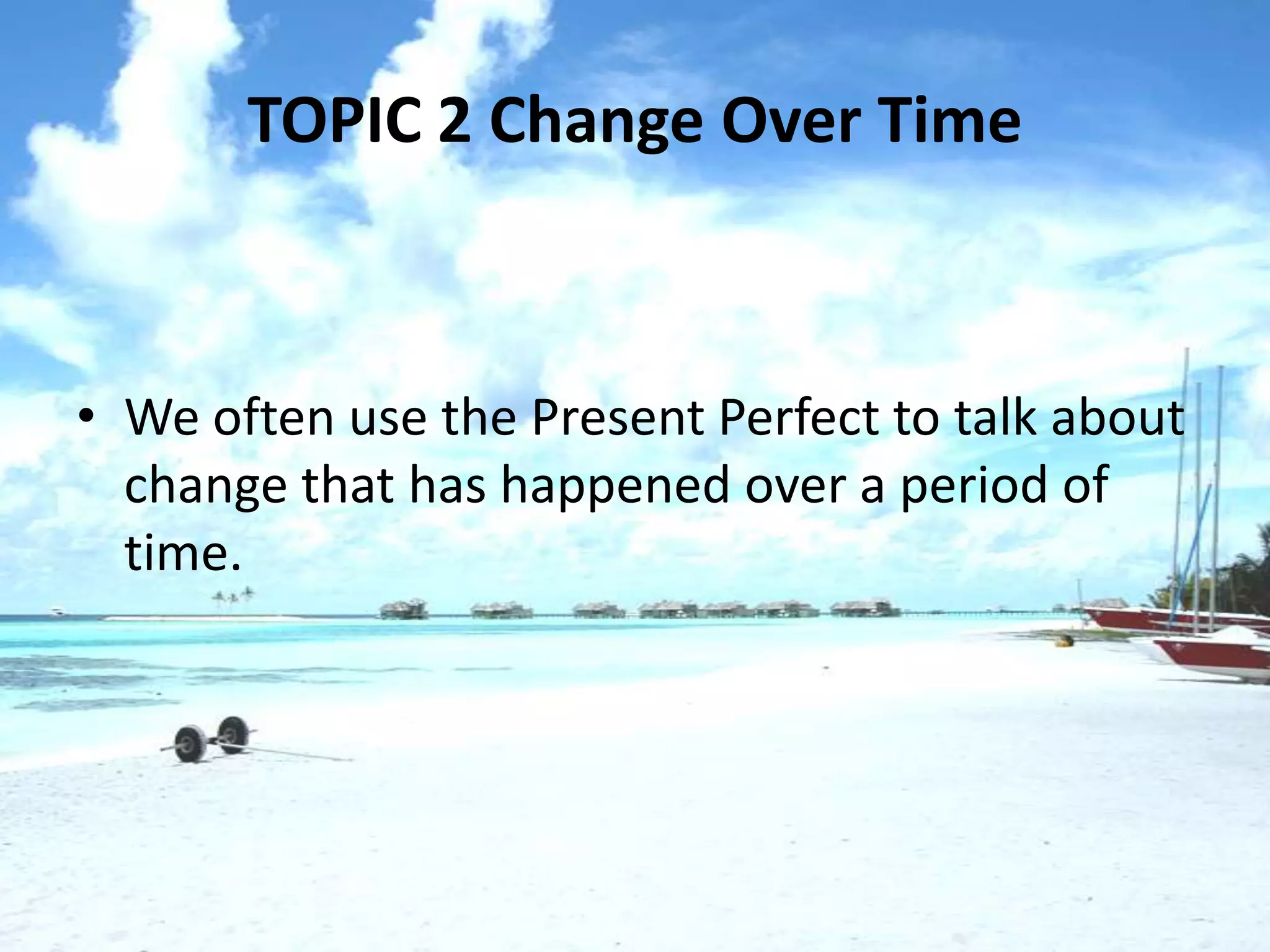 TOPIC 2 Change Over Time

• We often use the Present Perfect to talk about change that has happened over a period of time.